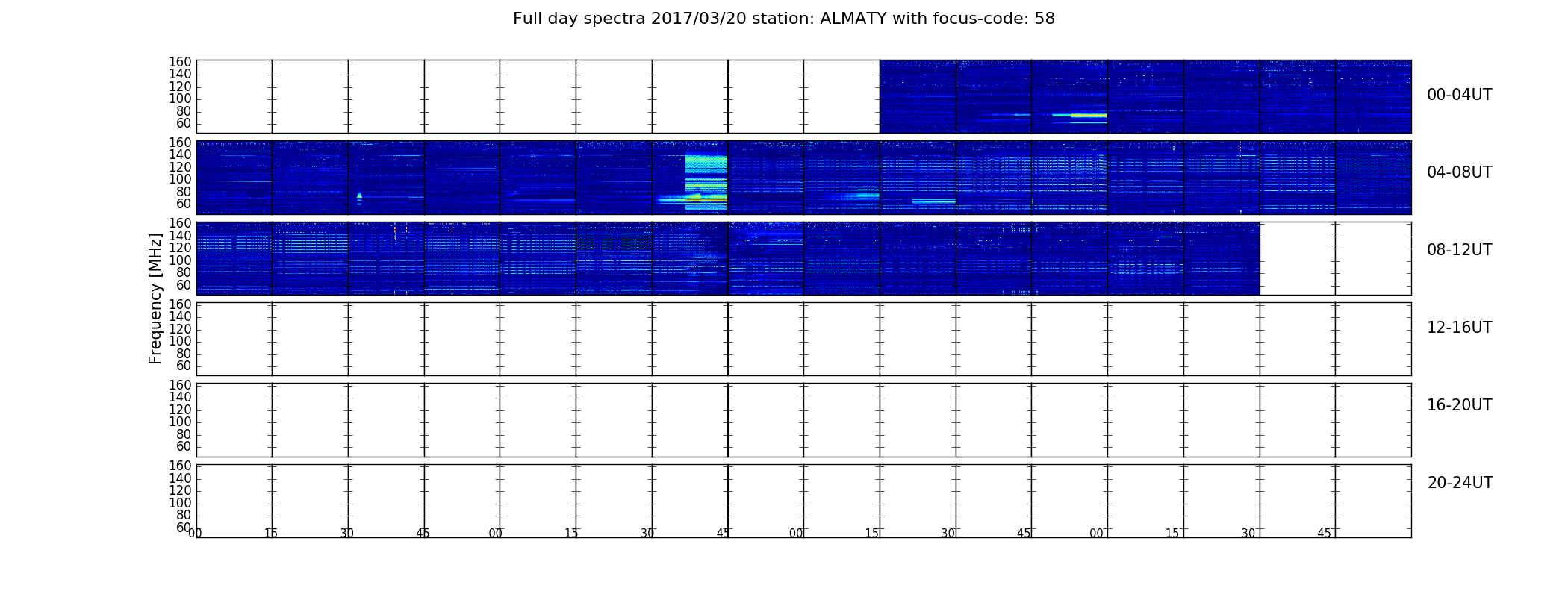 Full day spectra 2017/03/20 station: ALMATY with focus-code: 58

Frequency [MHz]

160
140
120
100
80
60

00-04UT

160
140
120
100
80
60

04-08UT

160
140
120
100
80
60

08-12UT

160
140
120
100
80
60

12-16UT

160
140
120
100
80
60

16-20UT

160
140
120
100
80
60

20-24UT

00 15 30 45 00 15 30 45 00 15 30 45 00 15 30 45